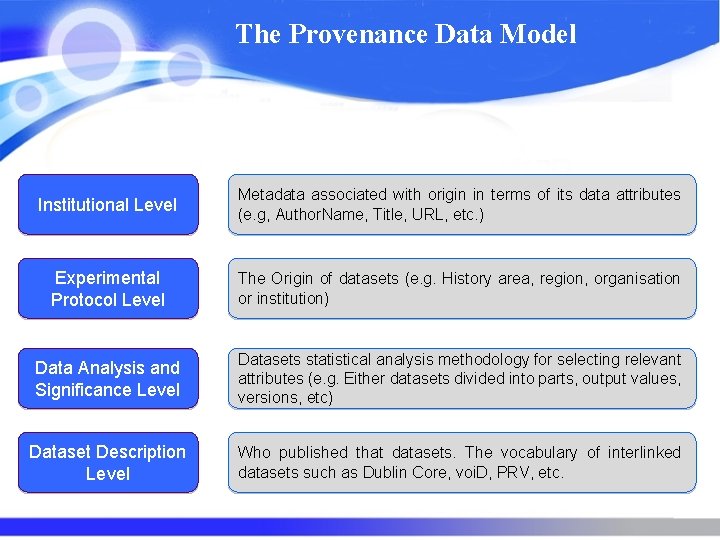 The Provenance Data Model

Institutional Level

Metadata associated with origin in terms of its data attributes (e.g, AuthorName, Title, URL, etc.)

Experimental Protocol Level

The Origin of datasets (e.g. History area, region, organisation or institution)

Data Analysis and Significance Level

Datasets statistical analysis methodology for selecting relevant attributes (e.g. Either datasets divided into parts, output values, versions, etc)

Dataset Description Level

Who published that datasets. The vocabulary of interlinked datasets such as Dublin Core, voiD, PRV, etc.